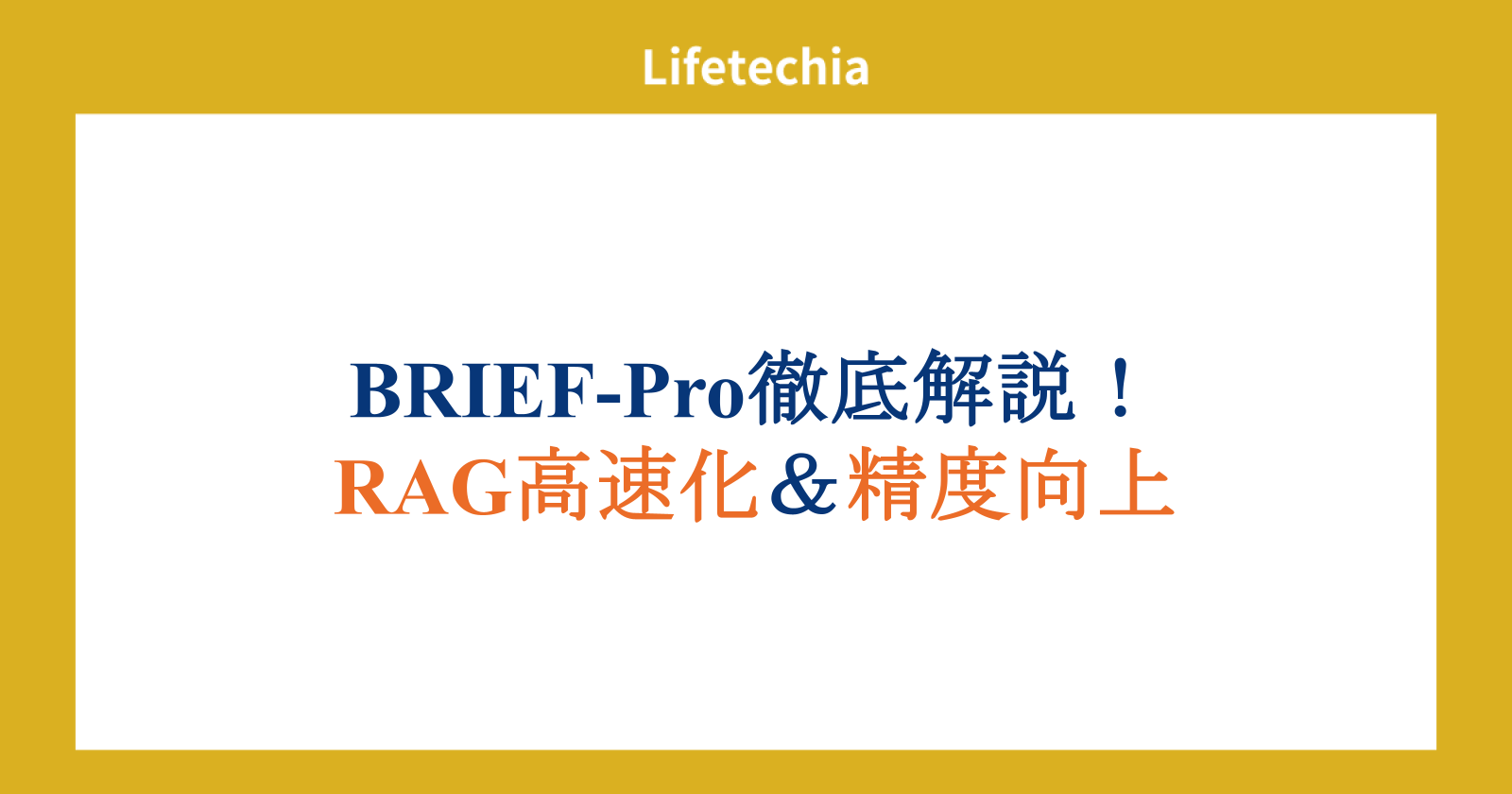 Lifetechia

BRIEF-Pro徹底解説！
RAG高速化＆精度向上